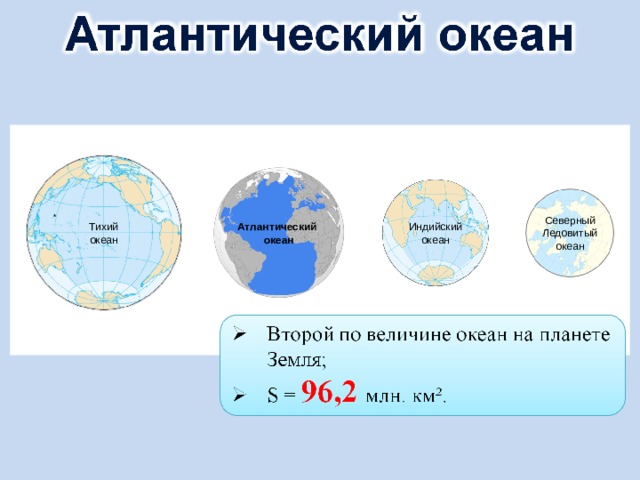 Атлантический океан

Тихий океан

Атлантический океан

Индийский океан

Северный Ледовитый океан

➢ Второй по величине океан на планете Земля;

➢ S = 96,2 млн. км$^2$.